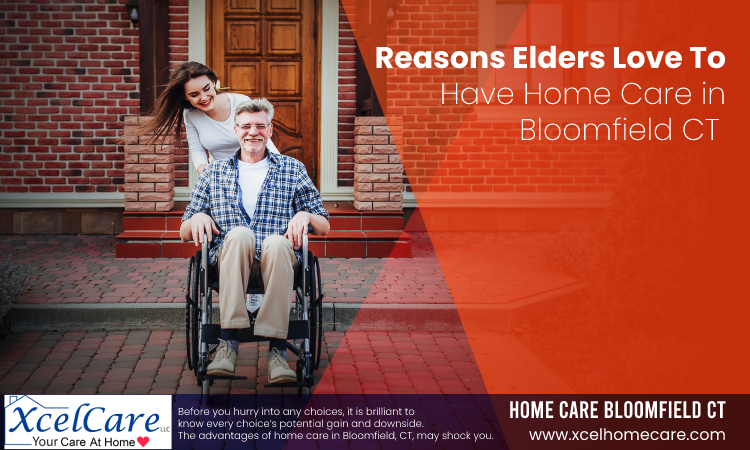 Reasons Elders Love To Have Home Care in Bloomfield CT

XcelCare LLC
Your Care At Home

Before you hurry into any choices, it is brilliant to know every choice's potential gain and downside. The advantages of home care in Bloomfield, CT, may shock you.

HOME CARE BLOOMFIELD CT
www.xcelhomecare.com